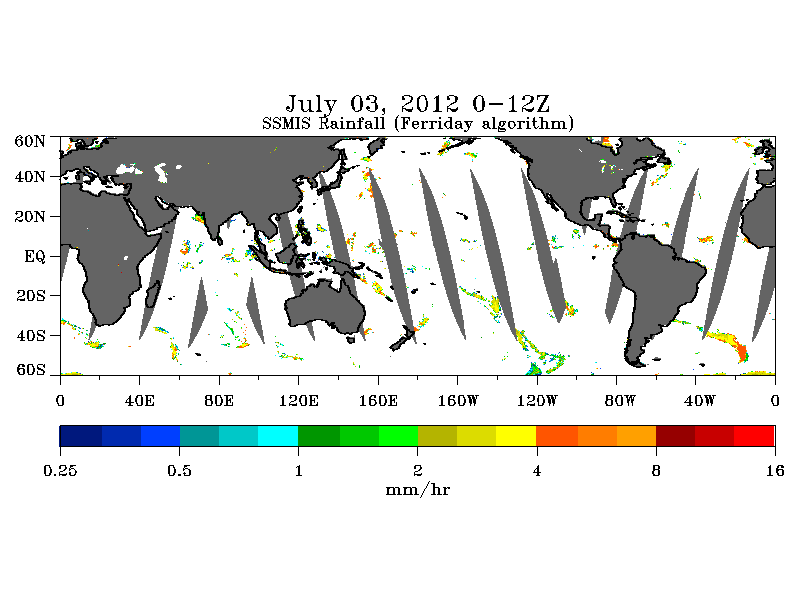 July 03, 2012 0-12Z
SSMIS Rainfall (Ferriday algorithm)

60N
40N
20N
EQ
20S
40S
60S

0 40E 80E 120E 160E 160W 120W 80W 40W 0

0.25 0.5 1 2 4 8 16
mm/hr